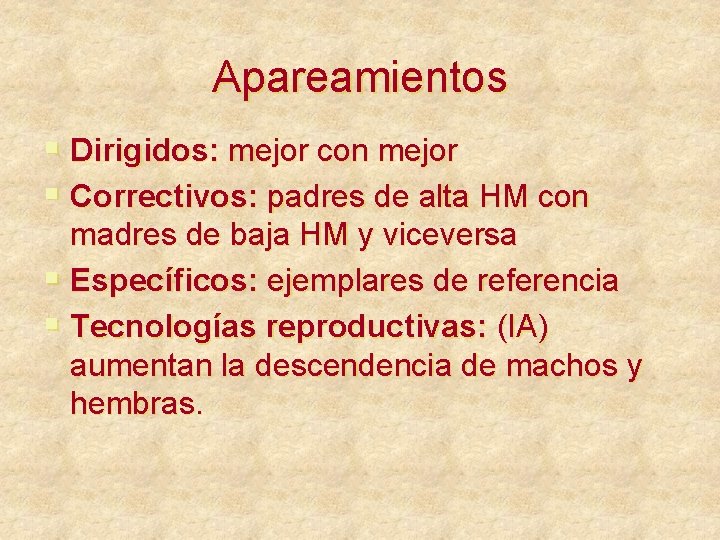 Apareamientos

- Dirigidos: mejor con mejor
- Correctivos: padres de alta HM con madres de baja HM y viceversa
- Específicos: ejemplares de referencia
- Tecnologías reproductivas: (IA) aumentan la descendencia de machos y hembras.